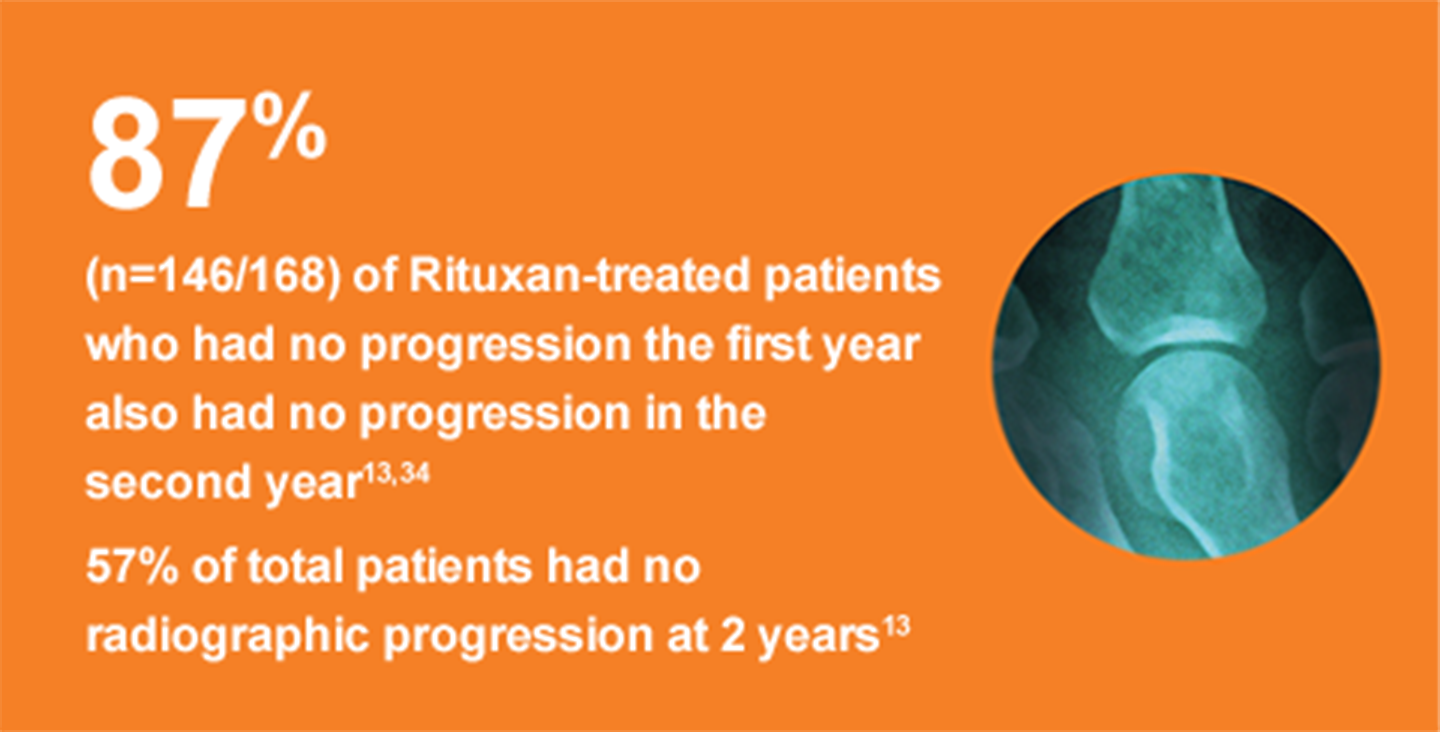 87%

(n=146/168) of Rituxan-treated patients who had no progression the first year also had no progression in the second year$^{13,34}$

57% of total patients had no radiographic progression at 2 years$^{13}$